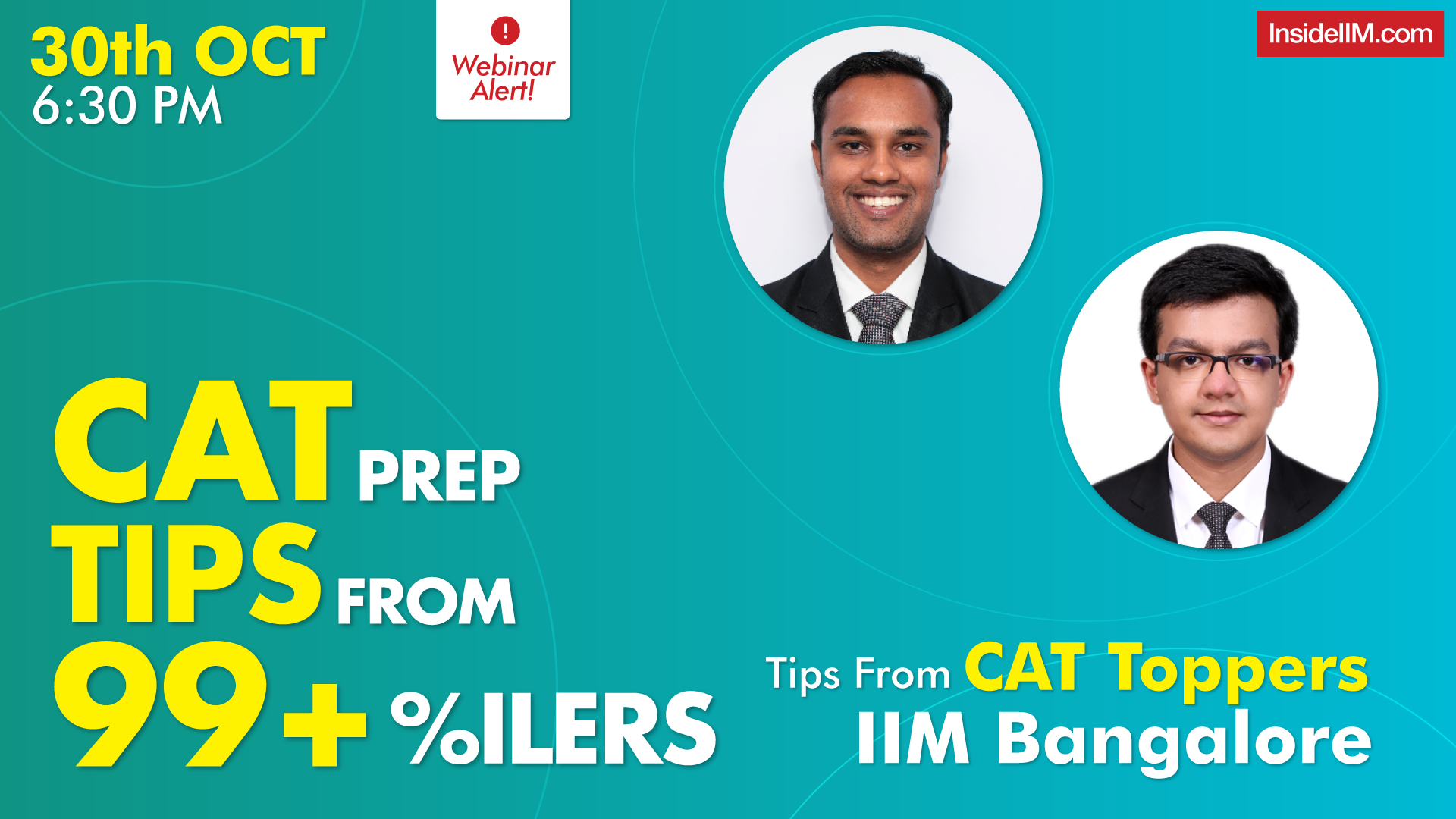 30th OCT
6:30 PM

!
Webinar Alert!

InsideIIM.com

CAT PREP
TIPS FROM
99+ %ILERS

Tips From CAT Toppers
IIM Bangalore